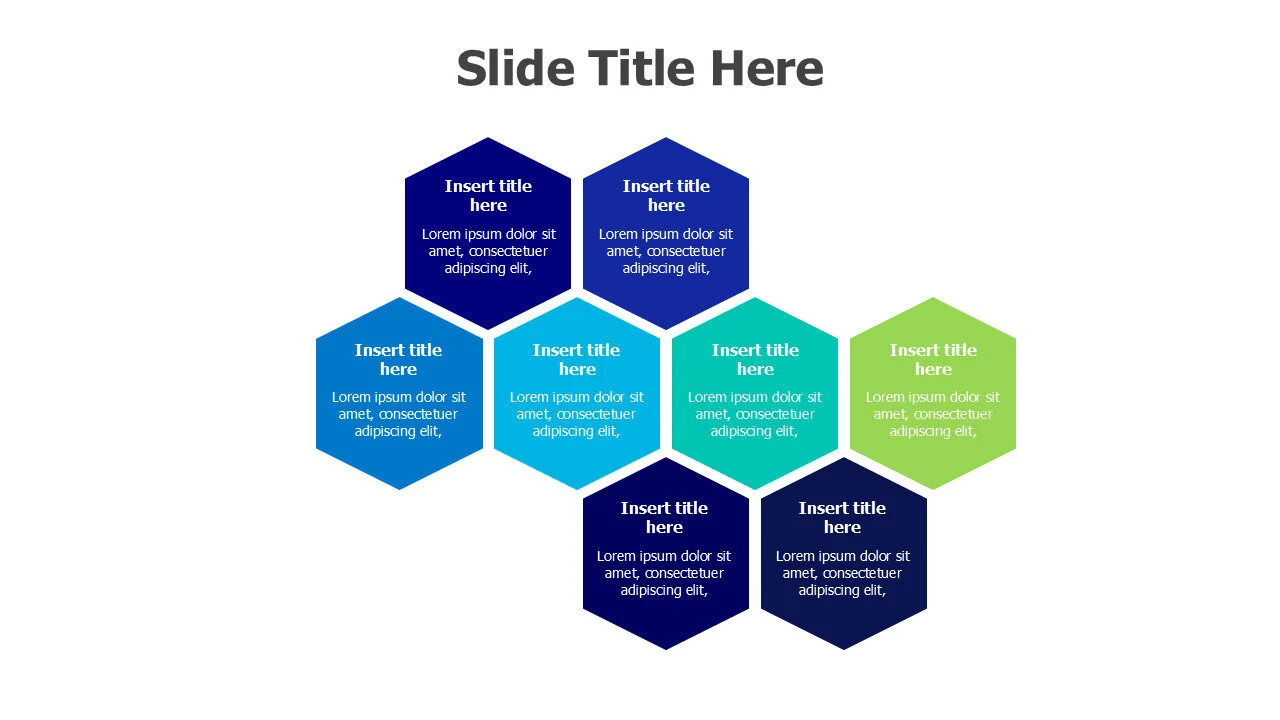 Slide Title Here

Insert title here
Lorem ipsum dolor sit amet, consectetuer adipiscing elit,

Insert title here
Lorem ipsum dolor sit amet, consectetuer adipiscing elit,

Insert title here
Lorem ipsum dolor sit amet, consectetuer adipiscing elit,

Insert title here
Lorem ipsum dolor sit amet, consectetuer adipiscing elit,

Insert title here
Lorem ipsum dolor sit amet, consectetuer adipiscing elit,

Insert title here
Lorem ipsum dolor sit amet, consectetuer adipiscing elit,

Insert title here
Lorem ipsum dolor sit amet, consectetuer adipiscing elit,

Insert title here
Lorem ipsum dolor sit amet, consectetuer adipiscing elit,